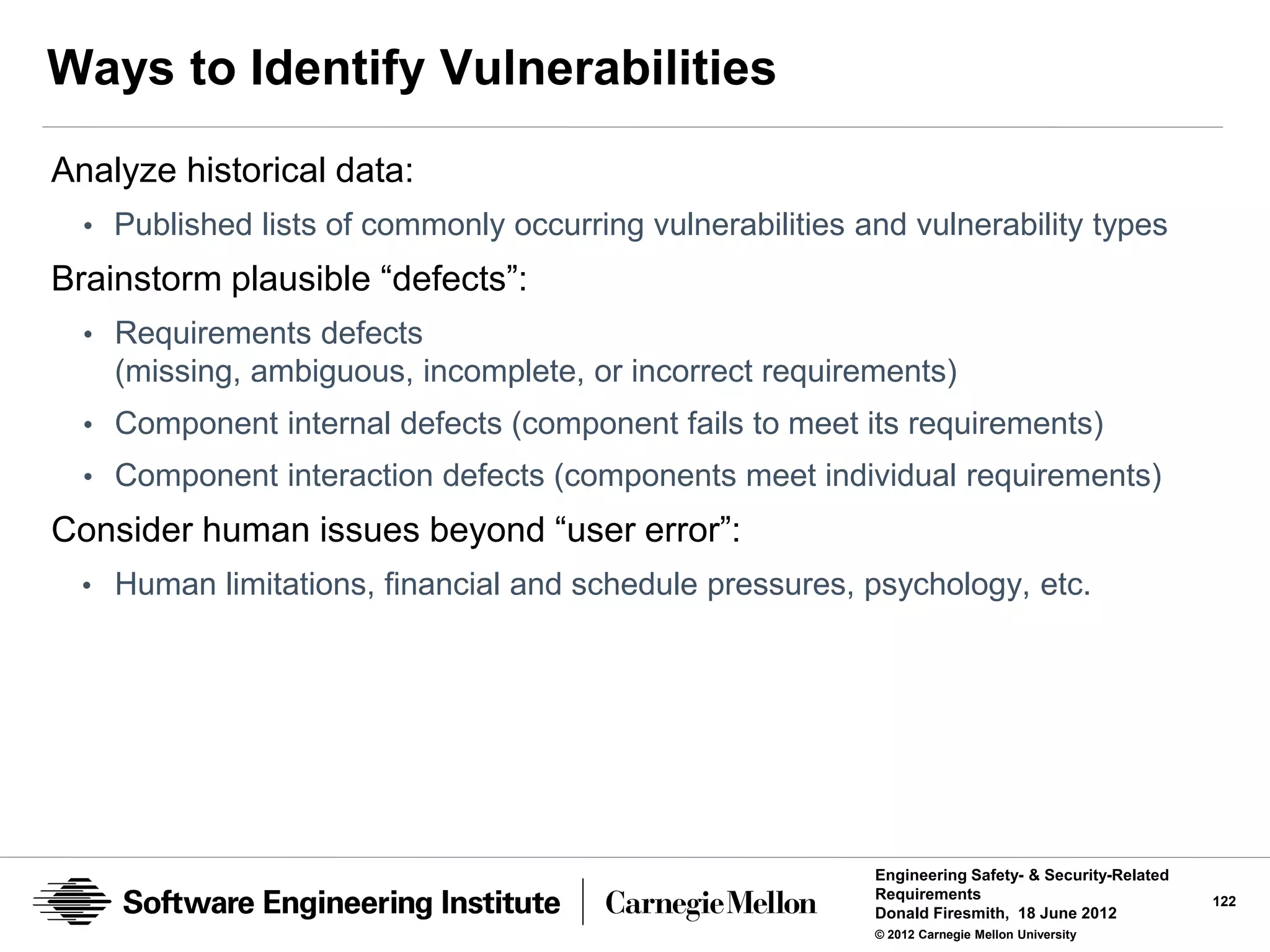 Ways to Identify Vulnerabilities

Analyze historical data:

• Published lists of commonly occurring vulnerabilities and vulnerability types

Brainstorm plausible “defects”:

• Requirements defects (missing, ambiguous, incomplete, or incorrect requirements)

• Component internal defects (component fails to meet its requirements)

• Component interaction defects (components meet individual requirements)

Consider human issues beyond “user error”:

• Human limitations, financial and schedule pressures, psychology, etc.

Software Engineering Institute | Carnegie Mellon

Engineering Safety- & Security-Related Requirements
Donald Firesmith, 18 June 2012
© 2012 Carnegie Mellon University

122